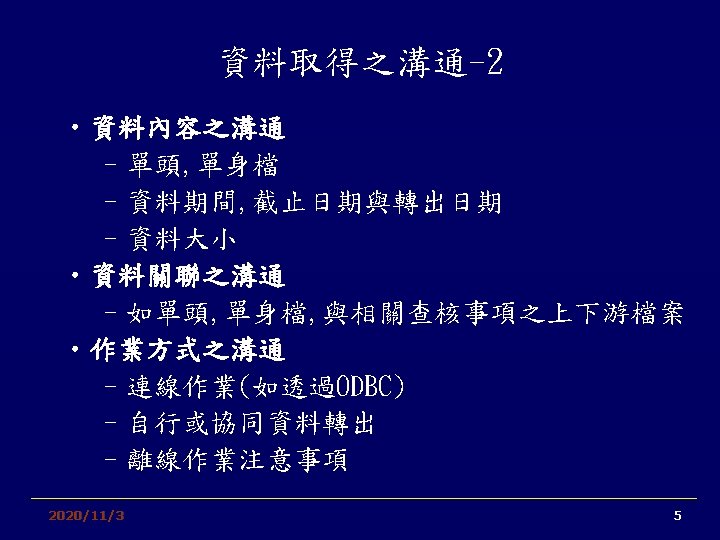 資料取得之溝通-2

• 資料內容之溝通
  – 單頭, 單身檔
  – 資料期間, 截止日期與轉出日期
  – 資料大小
• 資料關聯之溝通
  – 如單頭, 單身檔, 與相關查核事項之上下游檔案
• 作業方式之溝通
  – 連線作業(如透過ODBC)
  – 自行或協同資料轉出
  – 離線作業注意事項

2020/11/3

5